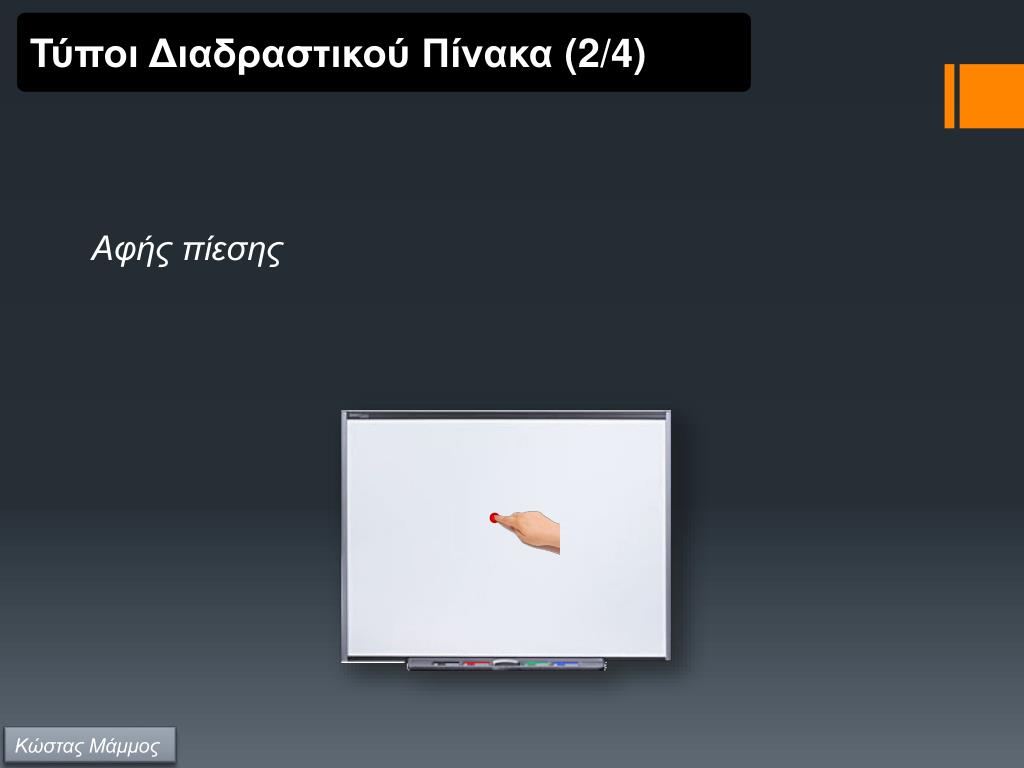 Τύποι Διαδραστικού Πίνακα (2/4)

Αφής πίεσης

Κώστας Μάμμος